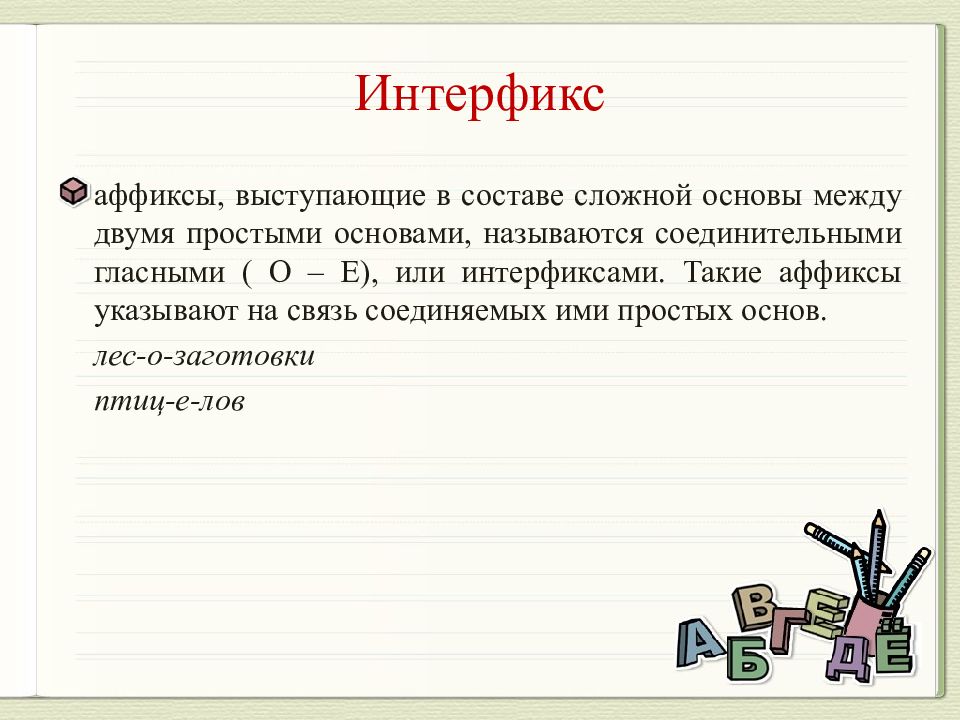 Интерфикс

аффиксы, выступающие в составе сложной основы между двумя простыми основами, называются соединительными гласными ( О – Е), или интерфиксами. Такие аффиксы указывают на связь соединяемых ими простых основ.

лес-о-заготовки

птиц-е-лов

А Б В Г Д Е Ё